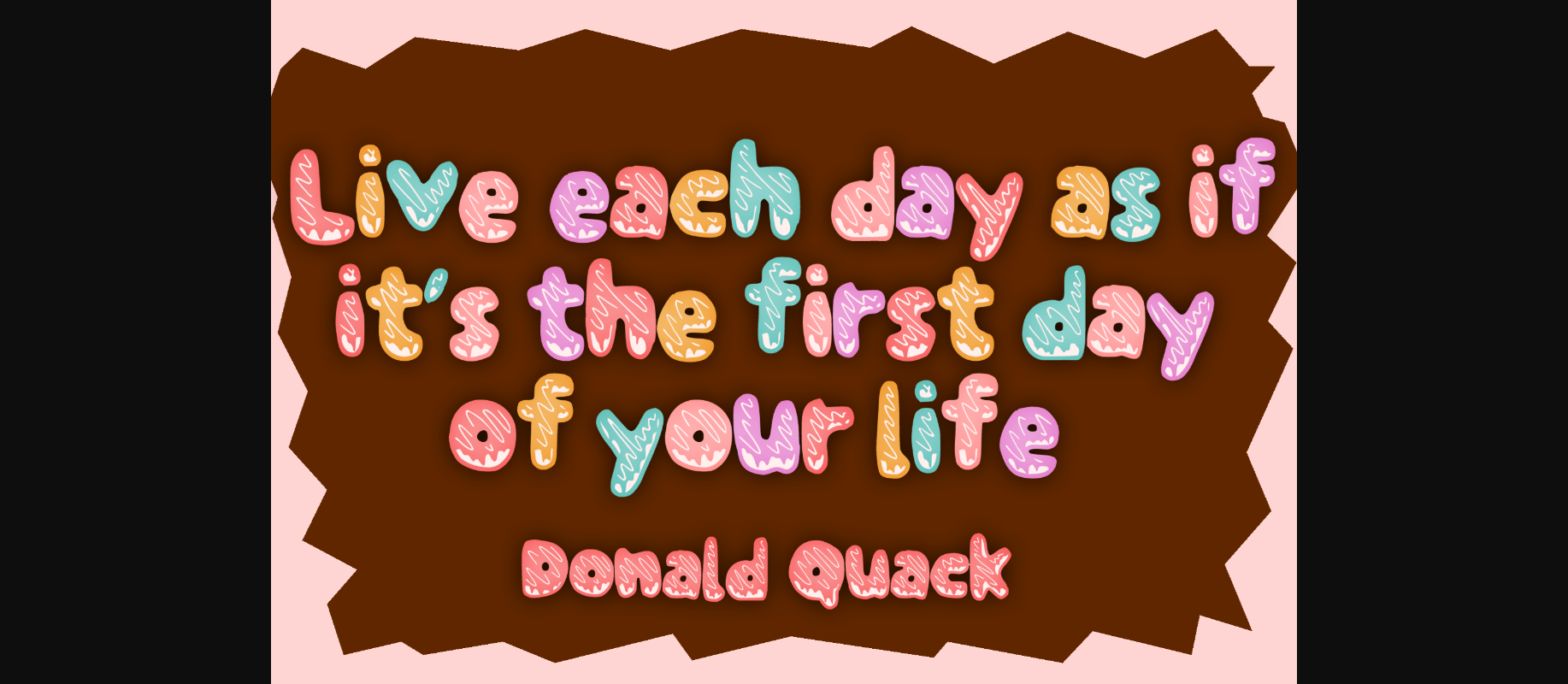 Live each day as if it's the first day of your life

Donald Quack